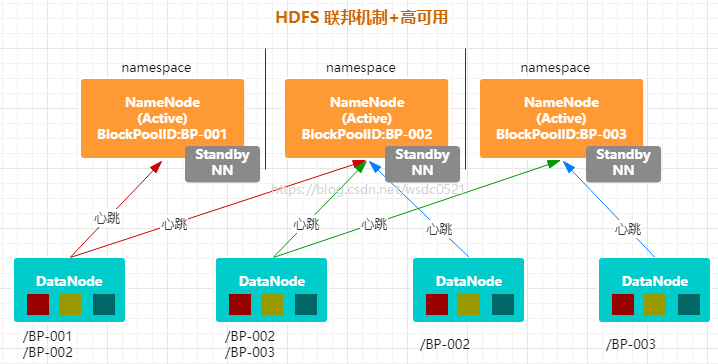 HDFS 联邦机制+高可用

namespace

NameNode
(Active)
BlockPoolID:BP-001

Standby
NN

namespace

NameNode
(Active)
BlockPoolID:BP-002

Standby
NN

namespace

NameNode
(Active)
BlockPoolID:BP-003

Standby
NN

https://blog.csdn.net/wsdc0521

心跳

心跳

心跳

心跳

心跳

心跳

DataNode

/BP-001
/BP-002

DataNode

/BP-002
/BP-003

DataNode

/BP-002

DataNode

/BP-003